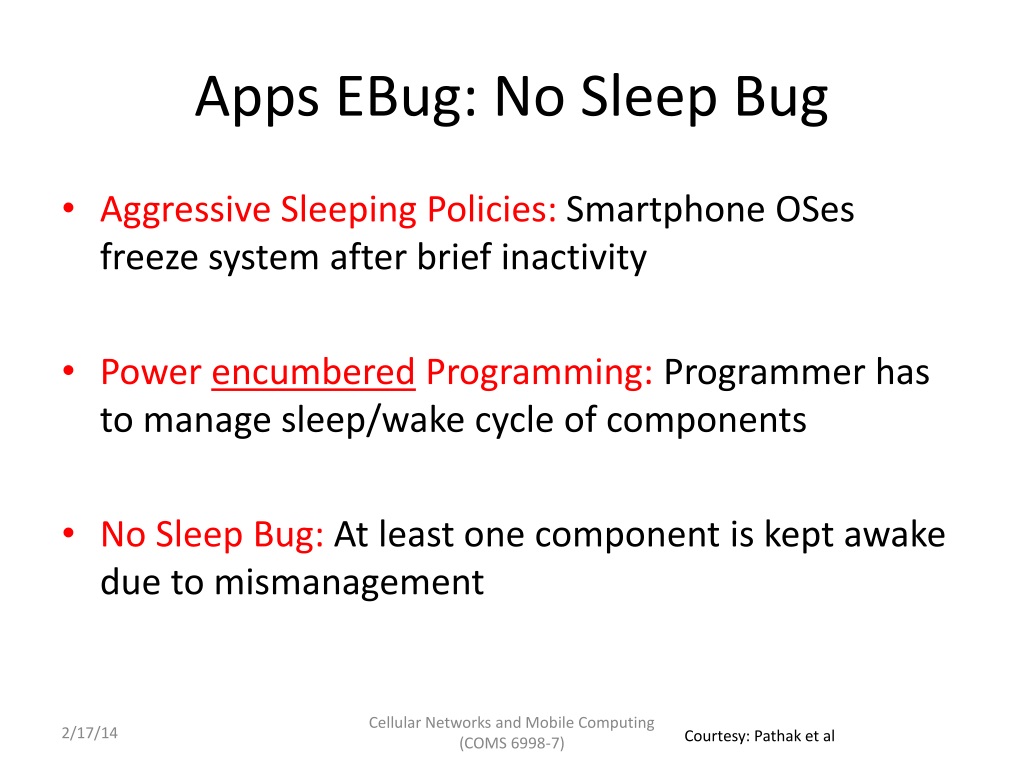 Apps EBug: No Sleep Bug

• Aggressive Sleeping Policies: Smartphone OSes freeze system after brief inactivity

• Power encumbered Programming: Programmer has to manage sleep/wake cycle of components

• No Sleep Bug: At least one component is kept awake due to mismanagement

2/17/14

Cellular Networks and Mobile Computing (COMS 6998-7)

Courtesy: Pathak et al